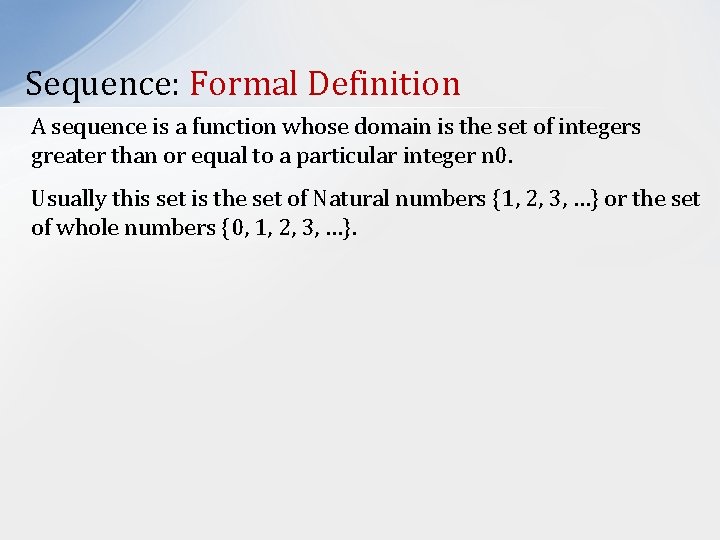 Sequence: Formal Definition

A sequence is a function whose domain is the set of integers greater than or equal to a particular integer n0.

Usually this set is the set of Natural numbers {1, 2, 3, …} or the set of whole numbers {0, 1, 2, 3, …}.